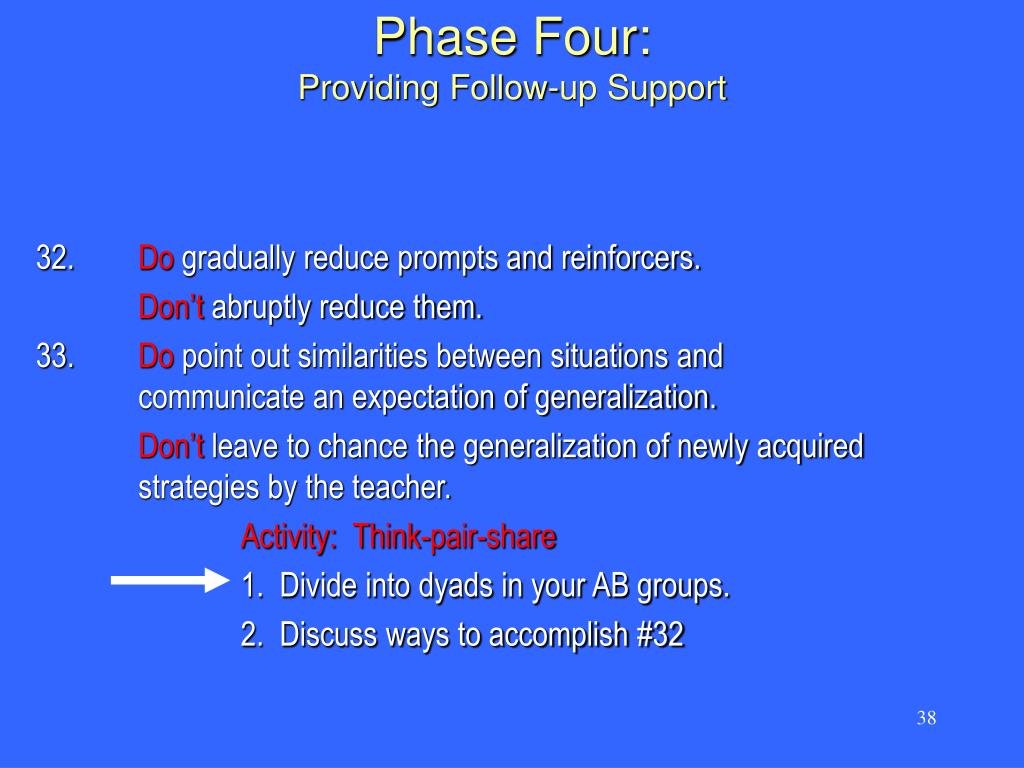 Phase Four:
Providing Follow-up Support

32. Do gradually reduce prompts and reinforcers.

Don't abruptly reduce them.

33. Do point out similarities between situations and communicate an expectation of generalization.

Don't leave to chance the generalization of newly acquired strategies by the teacher.

Activity: Think-pair-share

1. Divide into dyads in your AB groups.

2. Discuss ways to accomplish #32

38